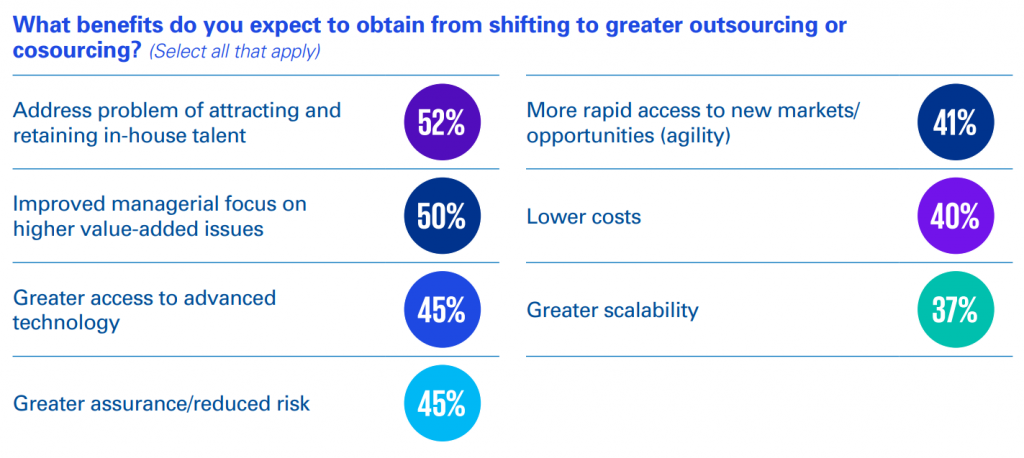 What benefits do you expect to obtain from shifting to greater outsourcing or cosourcing? (Select all that apply)

Address problem of attracting and retaining in-house talent 52%

Improved managerial focus on higher value-added issues 50%

Greater access to advanced technology 45%

Greater assurance/reduced risk 45%

More rapid access to new markets/ opportunities (agility) 41%

Lower costs 40%

Greater scalability 37%